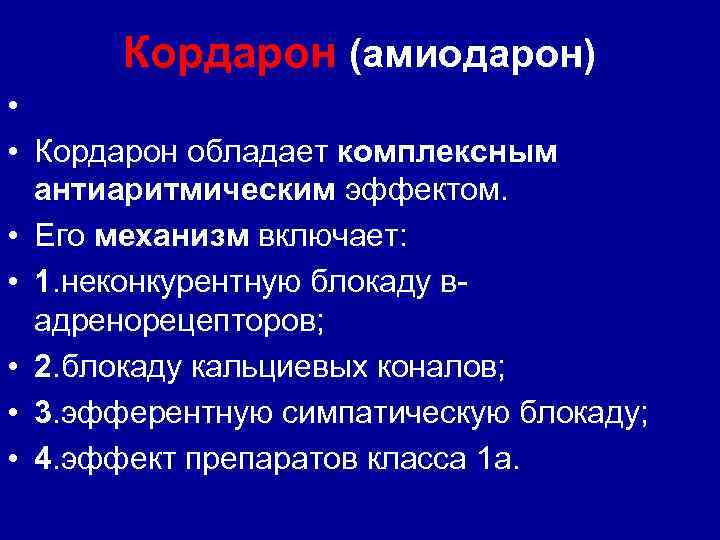 Кордарон (амиодарон)

•

• Кордарон обладает комплексным антиаритмическим эффектом.

• Его механизм включает:

• 1.неконкурентную блокаду в-адренорецепторов;

• 2.блокаду кальциевых коналов;

• 3.эфферентную симпатическую блокаду;

• 4.эффект препаратов класса 1а.